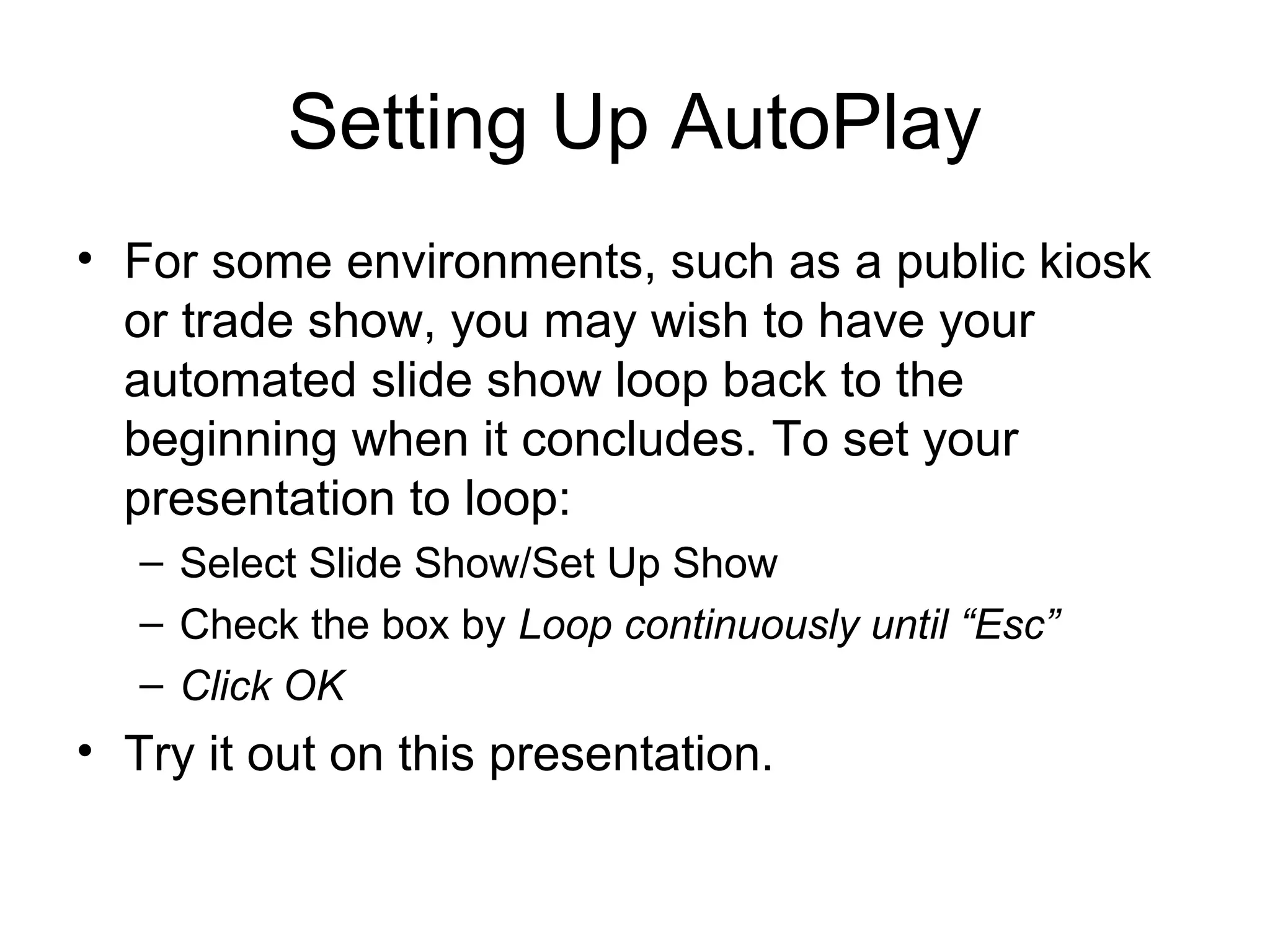 Setting Up AutoPlay

• For some environments, such as a public kiosk or trade show, you may wish to have your automated slide show loop back to the beginning when it concludes. To set your presentation to loop:
– Select Slide Show/Set Up Show
– Check the box by Loop continuously until “Esc”
– Click OK
• Try it out on this presentation.